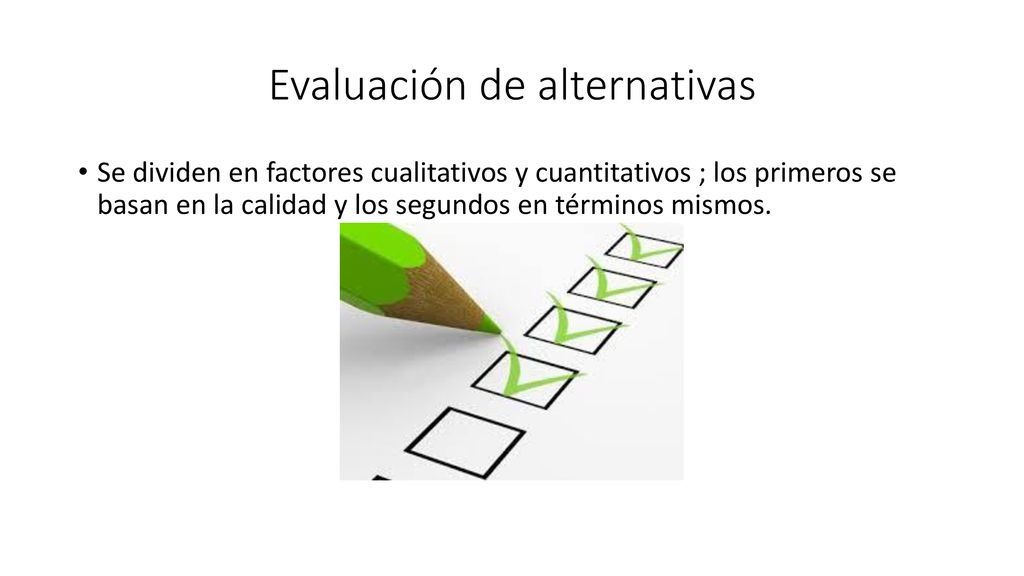 Evaluación de alternativas

• Se dividen en factores cualitativos y cuantitativos ; los primeros se basan en la calidad y los segundos en términos mismos.